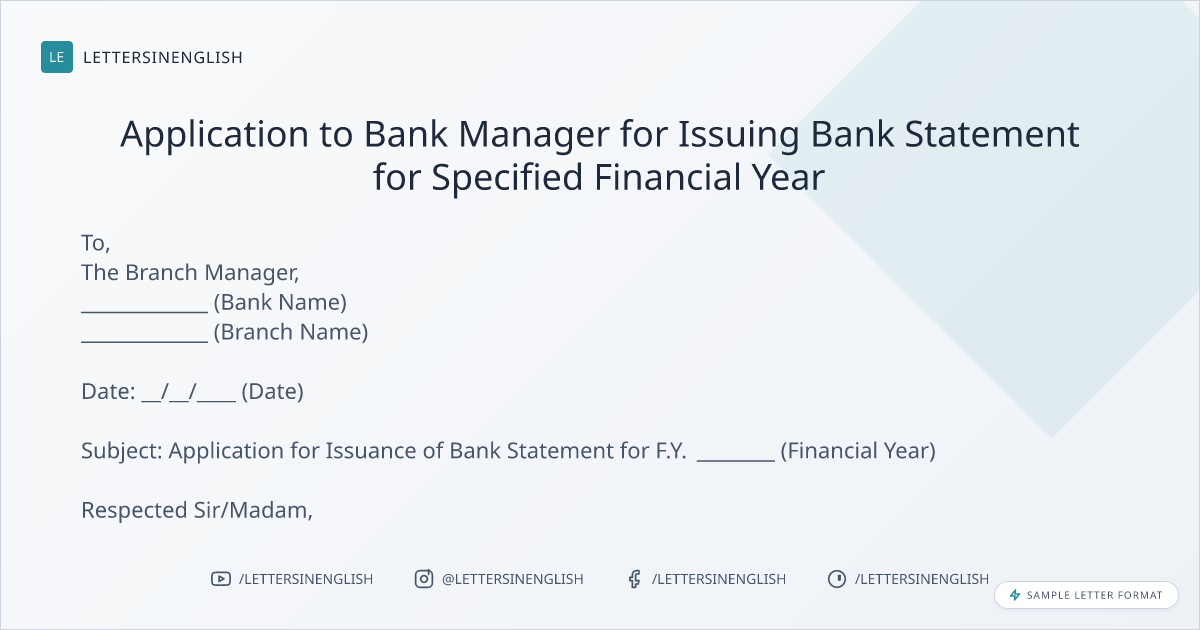 LE LETTERSINENGLISH

Application to Bank Manager for Issuing Bank Statement for Specified Financial Year

To,
The Branch Manager,
____________ (Bank Name)
____________ (Branch Name)

Date: __/__/____ (Date)

Subject: Application for Issuance of Bank Statement for F.Y. ________ (Financial Year)

Respected Sir/Madam,

/LETTERSINENGLISH @LETTERSINENGLISH /LETTERSINENGLISH /LETTERSINENGLISH

SAMPLE LETTER FORMAT